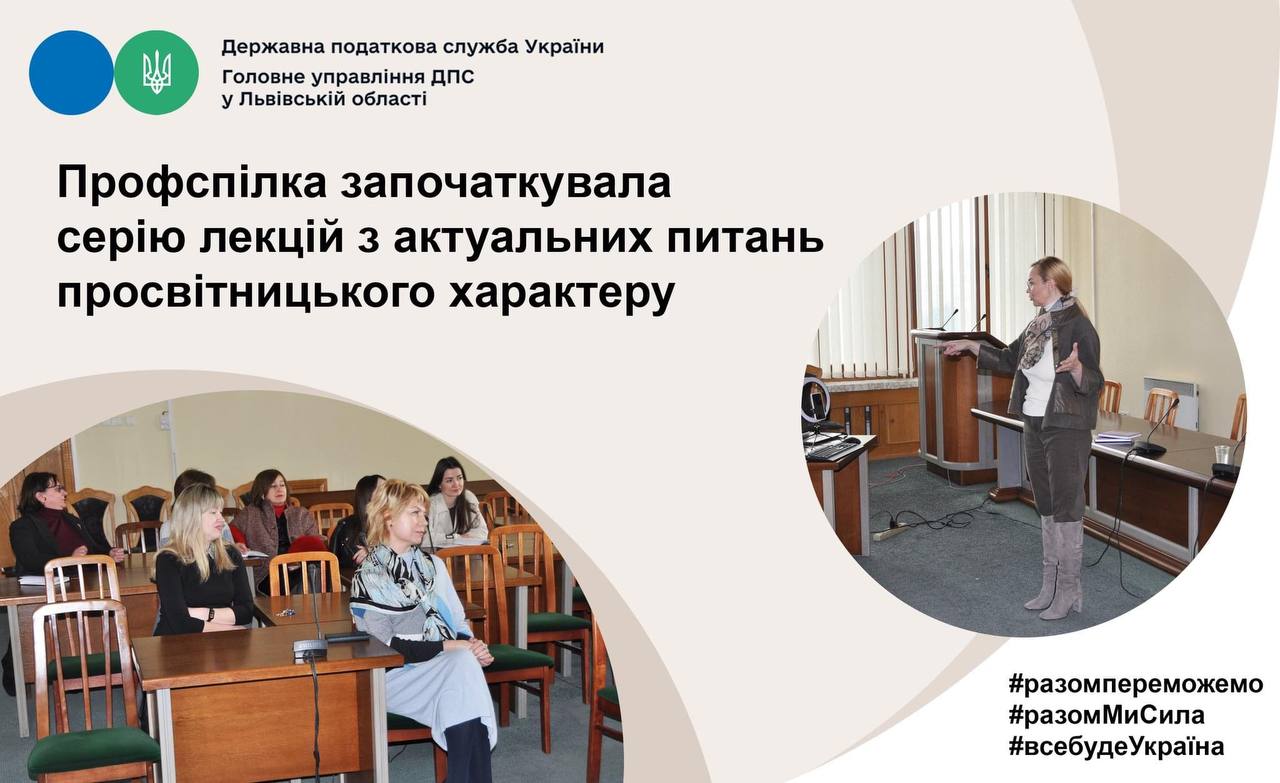 Державна податкова служба України
Головне управління ДПС
у Львівській області

Профспілка започаткувала серію лекцій з актуальних питань просвітницького характеру

#разомпереможемо
#разомМиСила
#всебудеУкраїна